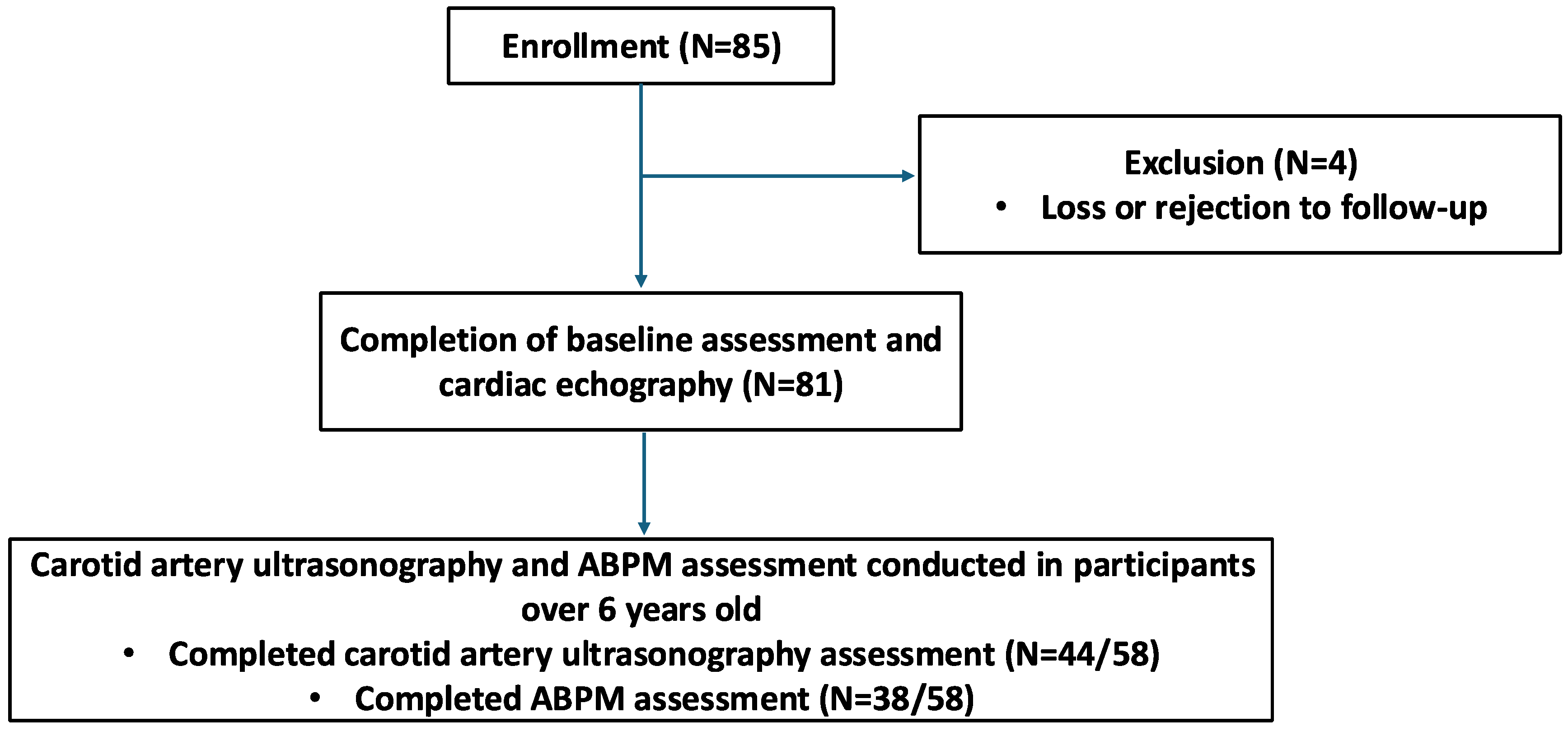 Enrollment (N=85)

Exclusion (N=4)
• Loss or rejection to follow-up

Completion of baseline assessment and cardiac echography (N=81)

Carotid artery ultrasonography and ABPM assessment conducted in participants over 6 years old
• Completed carotid artery ultrasonography assessment (N=44/58)
• Completed ABPM assessment (N=38/58)